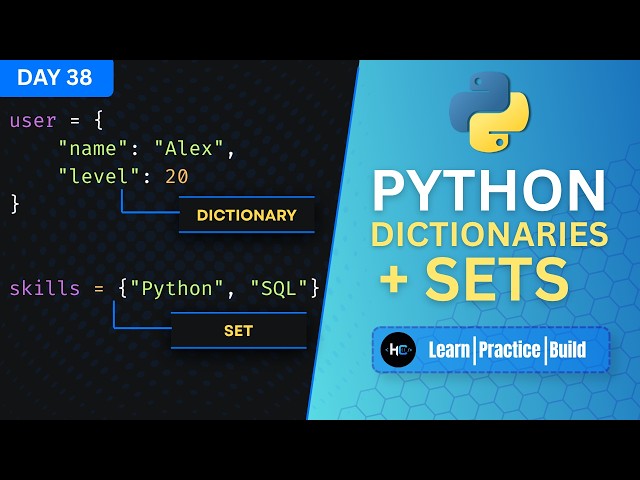 DAY 38

user = {
    "name": "Alex",
    "level": 20
}

DICTIONARY

skills = {"Python", "SQL"}

SET

PYTHON
DICTIONARIES
+ SETS

HC

Learn | Practice | Build